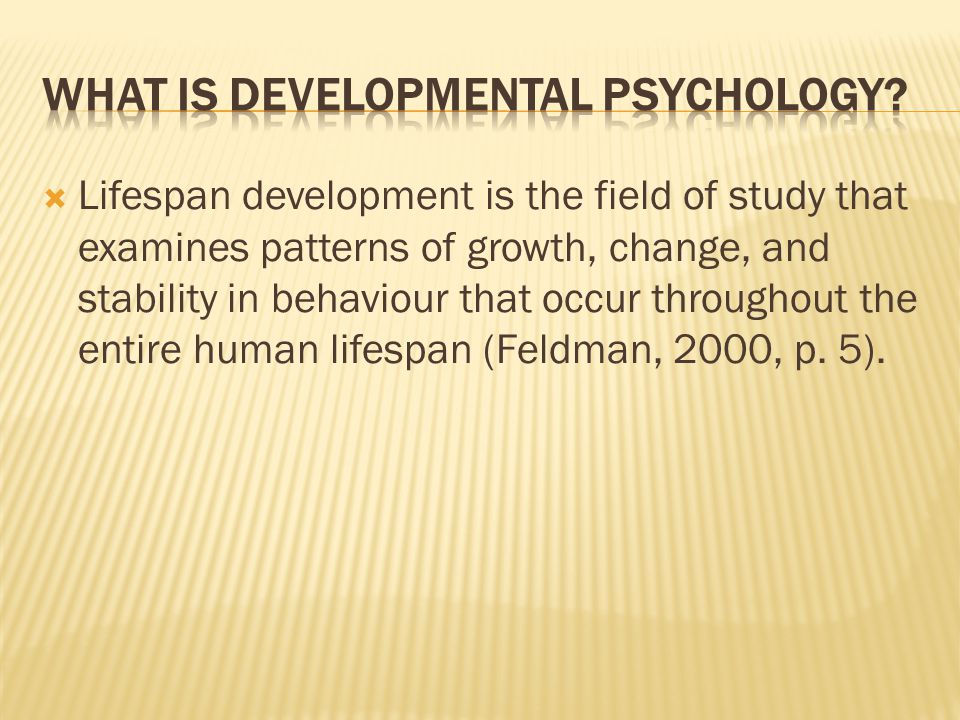 WHAT IS DEVELOPMENTAL PSYCHOLOGY?

Lifespan development is the field of study that examines patterns of growth, change, and stability in behaviour that occur throughout the entire human lifespan (Feldman, 2000, p. 5).